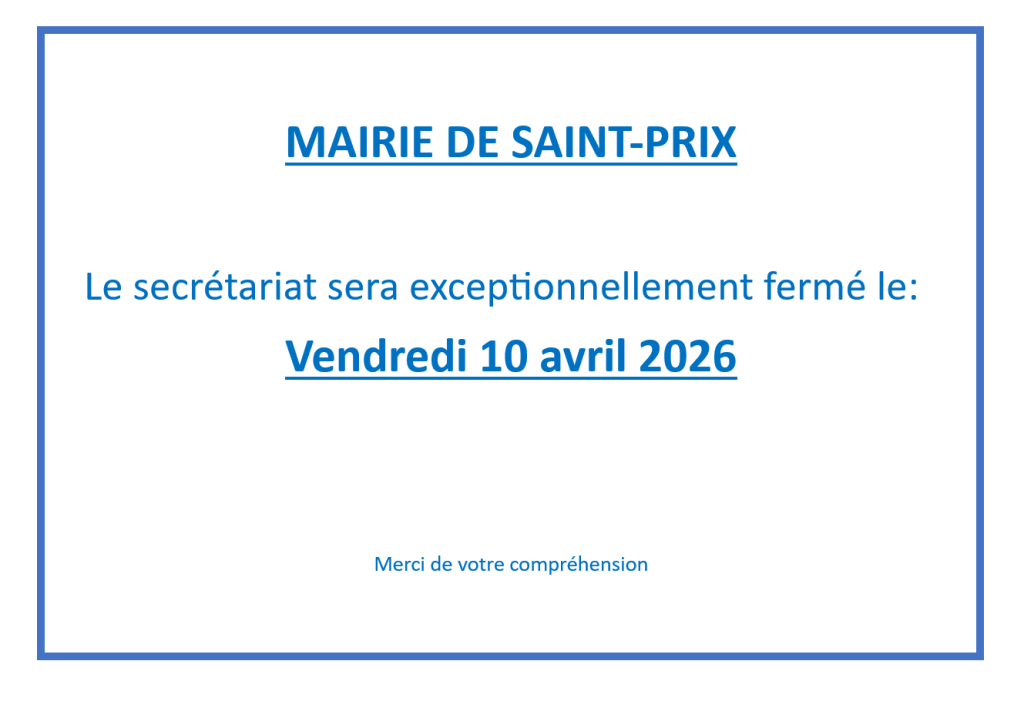 MAIRIE DE SAINT-PRIX

Le secrétariat sera exceptionnellement fermé le:

Vendredi 10 avril 2026

Merci de votre compréhension